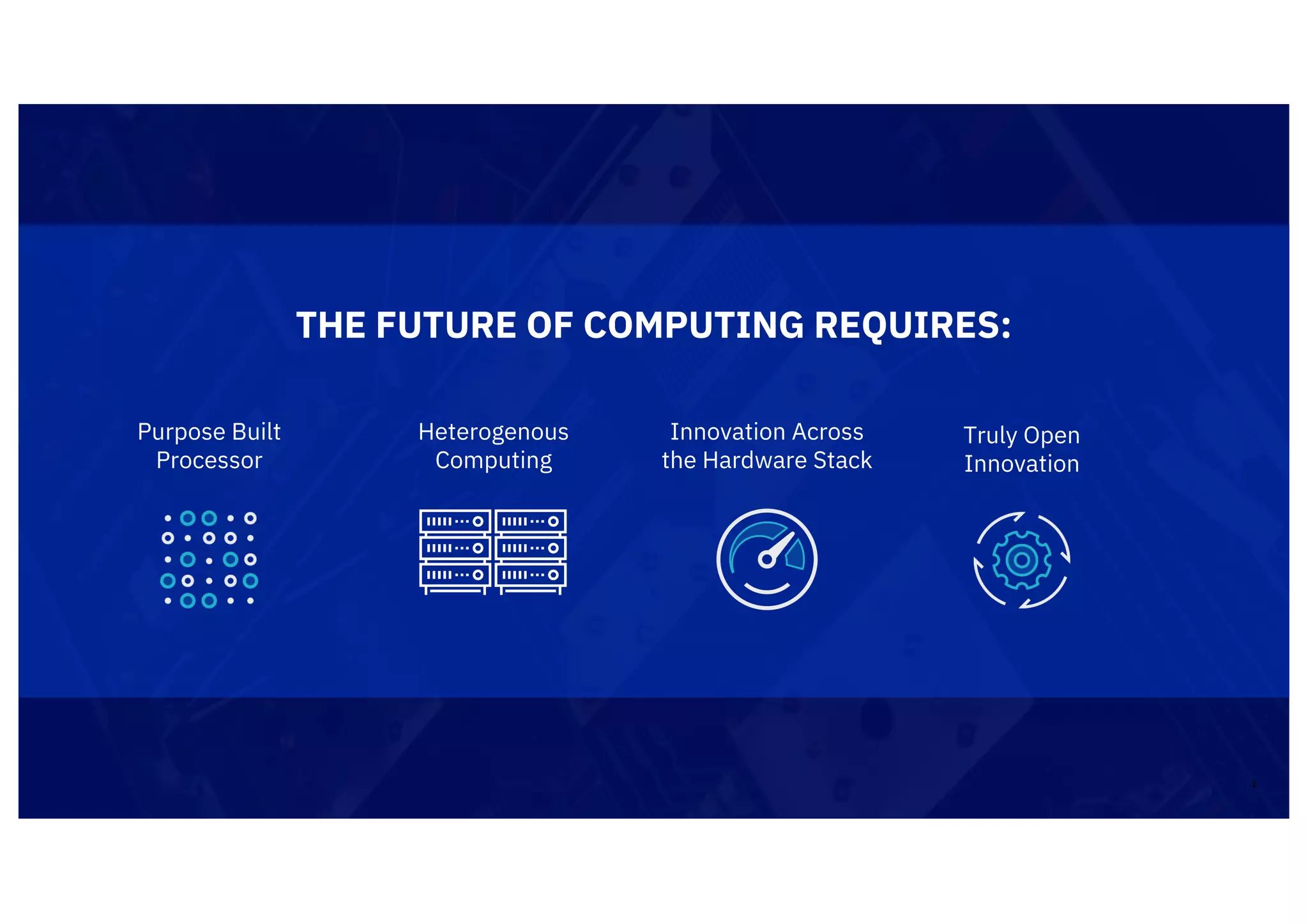 THE FUTURE OF COMPUTING REQUIRES:

Purpose Built Processor

Heterogenous Computing

Innovation Across the Hardware Stack

Truly Open Innovation

1